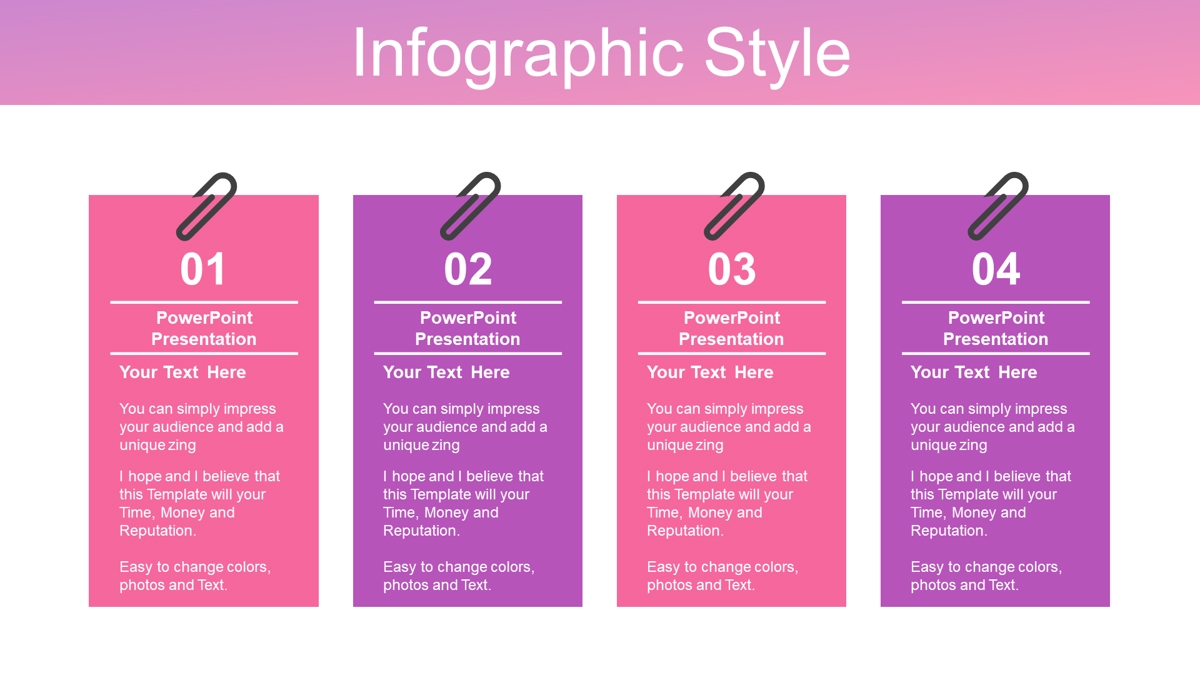 Infographic Style

01

PowerPoint Presentation

Your Text Here

You can simply impress your audience and add a unique zing

I hope and I believe that this Template will your Time, Money and Reputation.

Easy to change colors, photos and Text.

02

PowerPoint Presentation

Your Text Here

You can simply impress your audience and add a unique zing

I hope and I believe that this Template will your Time, Money and Reputation.

Easy to change colors, photos and Text.

03

PowerPoint Presentation

Your Text Here

You can simply impress your audience and add a unique zing

I hope and I believe that this Template will your Time, Money and Reputation.

Easy to change colors, photos and Text.

04

PowerPoint Presentation

Your Text Here

You can simply impress your audience and add a unique zing

I hope and I believe that this Template will your Time, Money and Reputation.

Easy to change colors, photos and Text.